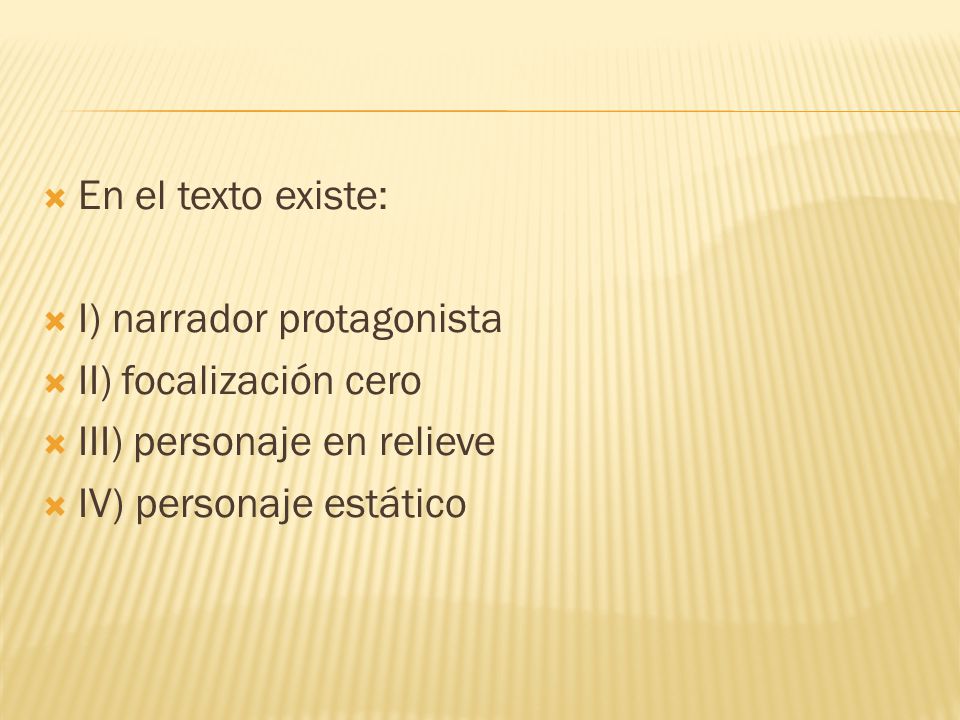 En el texto existe:

I) narrador protagonista
II) focalización cero
III) personaje en relieve
IV) personaje estático